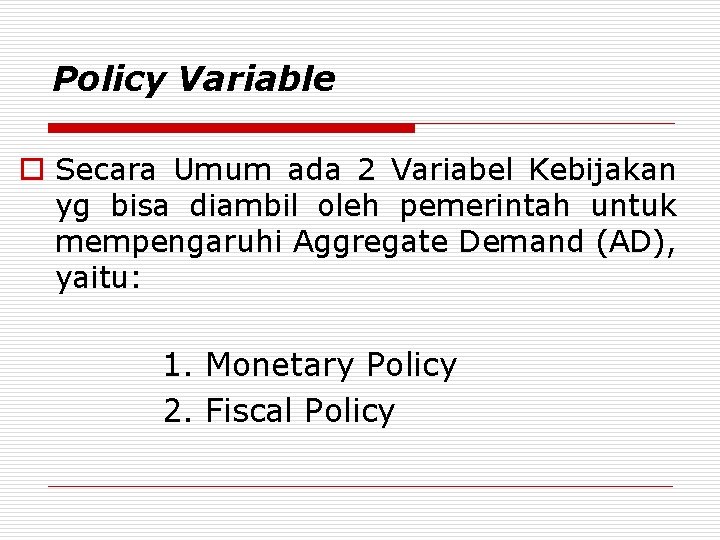 Policy Variable

Secara Umum ada 2 Variabel Kebijakan yg bisa diambil oleh pemerintah untuk mempengaruhi Aggregate Demand (AD), yaitu:

1. Monetary Policy
2. Fiscal Policy